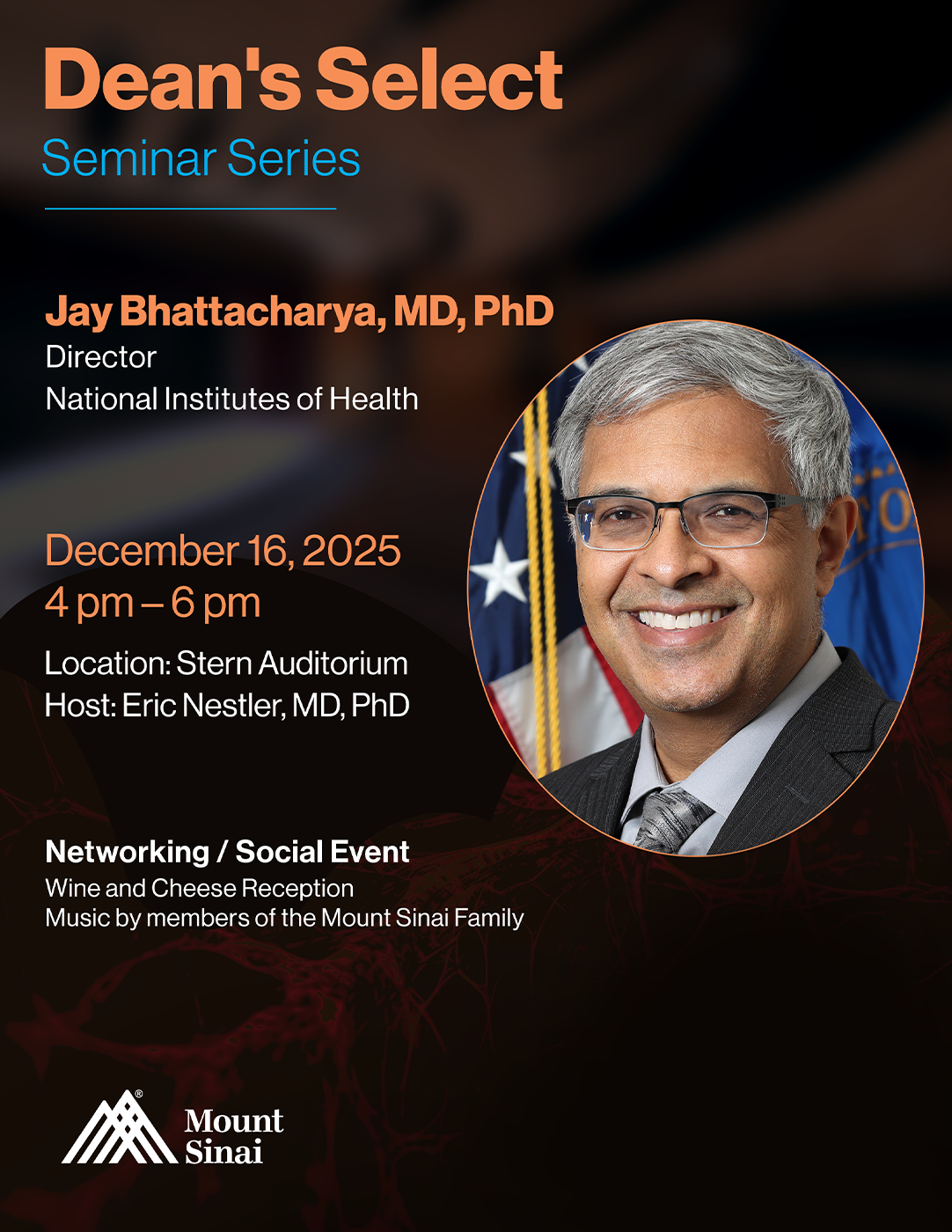 Dean's Select
Seminar Series

Jay Bhattacharya, MD, PhD
Director
National Institutes of Health

December 16, 2025
4 pm – 6 pm

Location: Stern Auditorium
Host: Eric Nestler, MD, PhD

Networking / Social Event
Wine and Cheese Reception
Music by members of the Mount Sinai Family

Mount Sinai